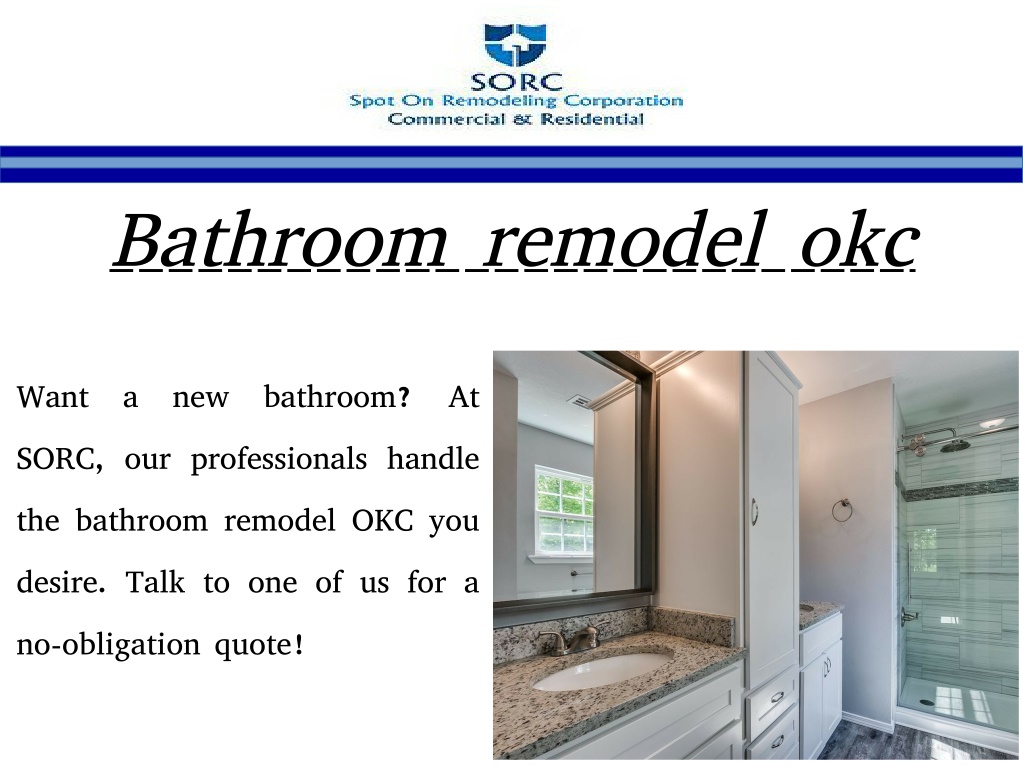 SORC
Spot On Remodeling Corporation
Commercial & Residential

Bathroom remodel okc

Want a new bathroom? At SORC, our professionals handle the bathroom remodel OKC you desire. Talk to one of us for a no-obligation quote!